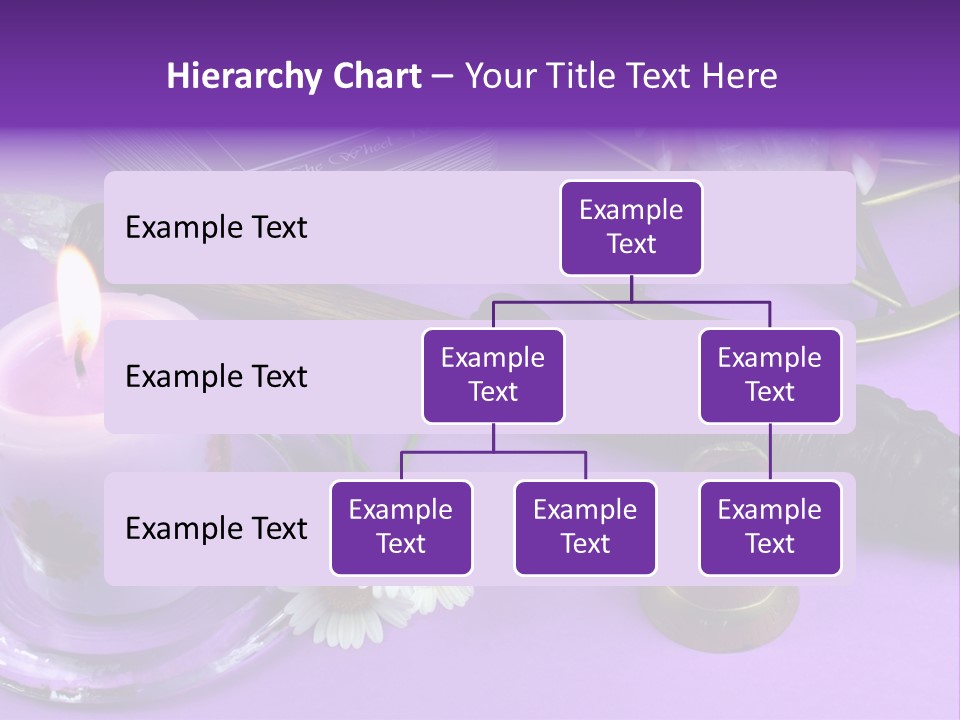 Hierarchy Chart – Your Title Text Here

Example Text

Example Text

Example Text

Example Text

Example Text

Example Text

Example Text

Example Text

Example Text